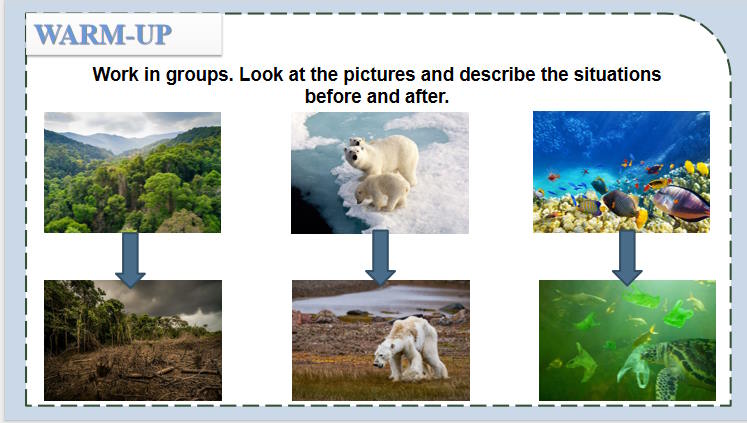 WARM-UP

Work in groups. Look at the pictures and describe the situations before and after.